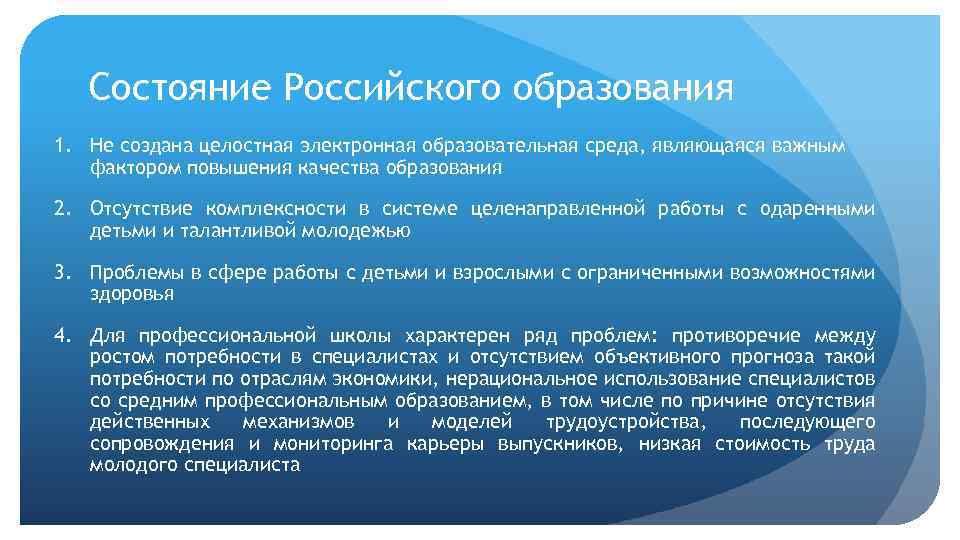 Состояние Российского образования

1. Не создана целостная электронная образовательная среда, являющаяся важным фактором повышения качества образования

2. Отсутствие комплексности в системе целенаправленной работы с одаренными детьми и талантливой молодежью

3. Проблемы в сфере работы с детьми и взрослыми с ограниченными возможностями здоровья

4. Для профессиональной школы характерен ряд проблем: противоречие между ростом потребности в специалистах и отсутствием объективного прогноза такой потребности по отраслям экономики, нерациональное использование специалистов со средним профессиональным образованием, в том числе по причине отсутствия действенных механизмов и моделей трудоустройства, последующего сопровождения и мониторинга карьеры выпускников, низкая стоимость труда молодого специалиста